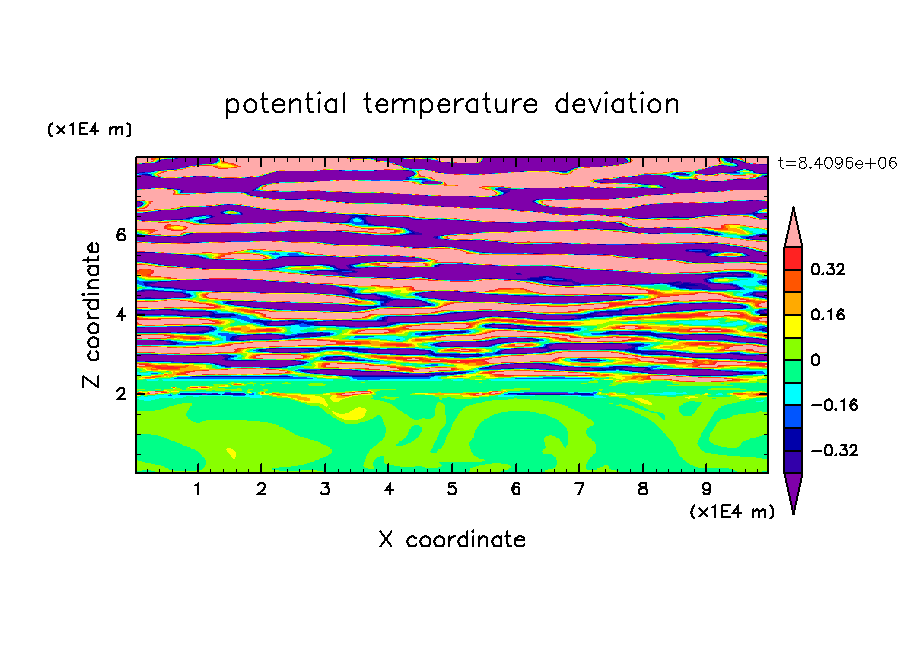 potential temperature deviation

(x1E4 m)

t=8.4096e+06

Z coordinate

6
4
2

0.32
0.16
0
−0.16
−0.32

1 2 3 4 5 6 7 8 9

(x1E4 m)

X coordinate